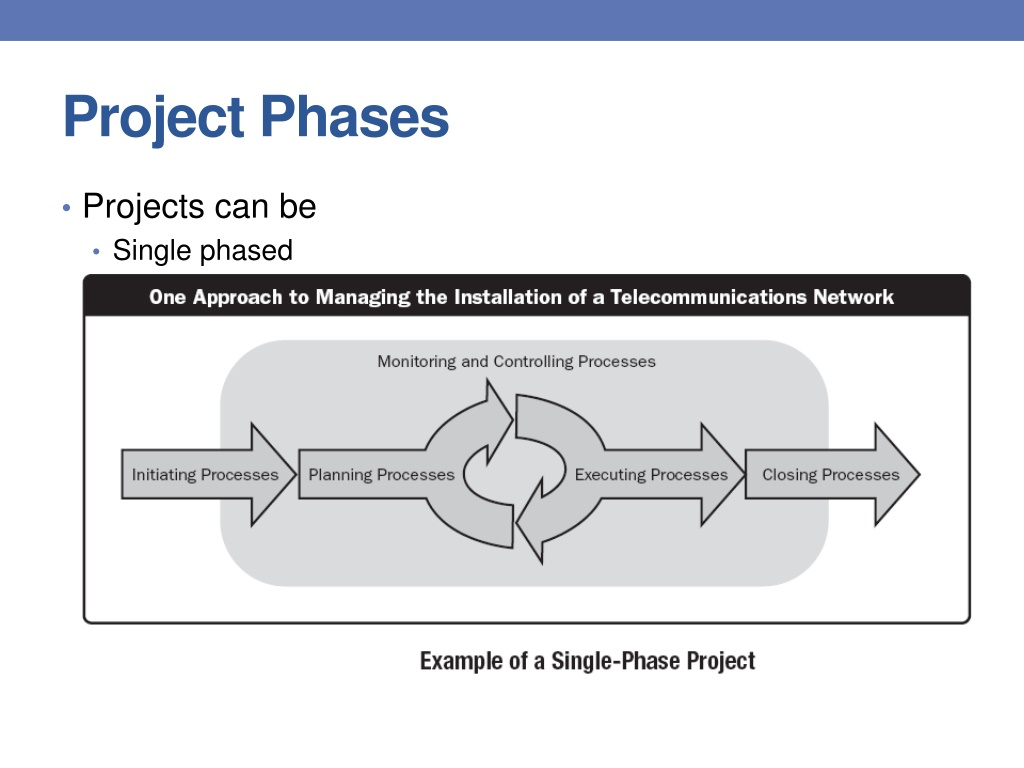 Project Phases

• Projects can be
• Single phased

One Approach to Managing the Installation of a Telecommunications Network

Monitoring and Controlling Processes

Initiating Processes

Planning Processes

Executing Processes

Closing Processes

Example of a Single-Phase Project